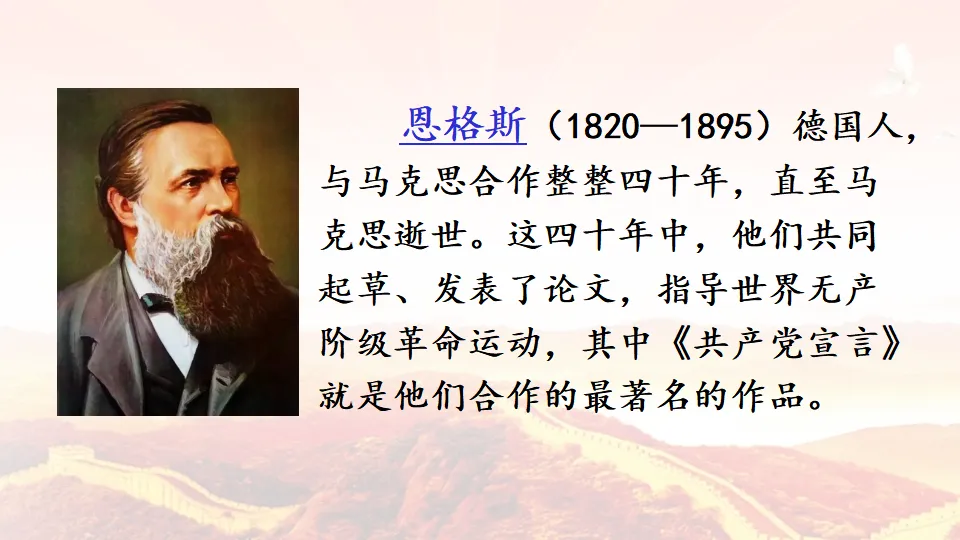 恩格斯（1820—1895）德国人，与马克思合作整整四十年，直至马克思逝世。这四十年中，他们共同起草、发表了论文，指导世界无产阶级革命运动，其中《共产党宣言》就是他们合作的最著名的作品。